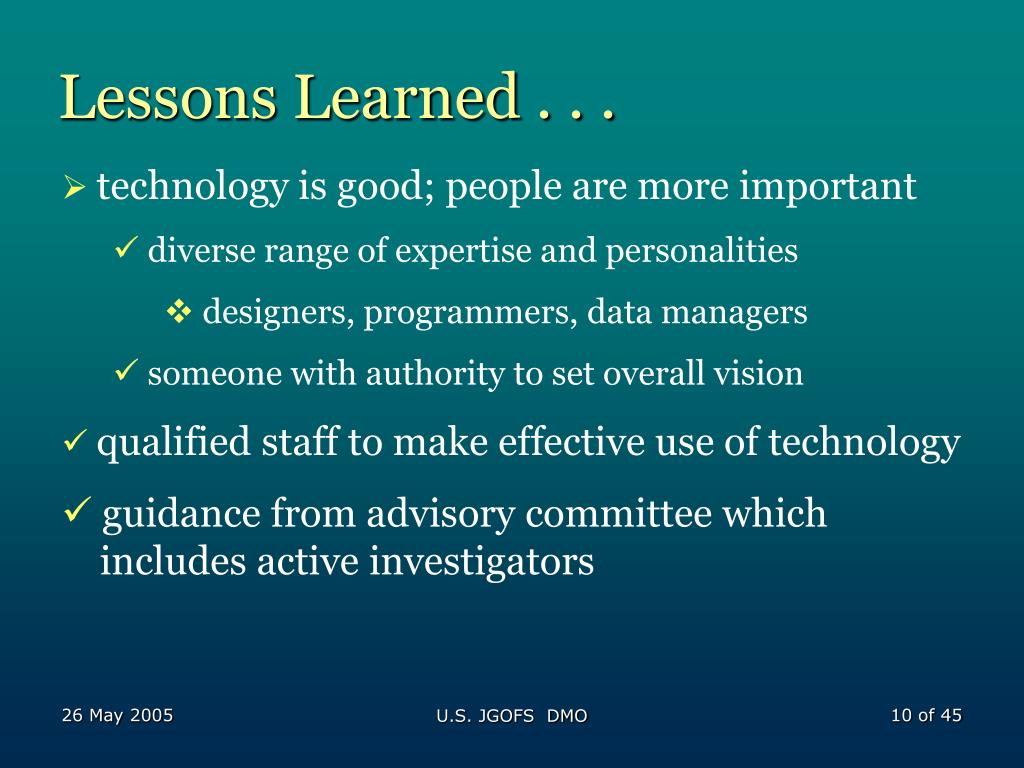 Lessons Learned . . .

➢ technology is good; people are more important

✓ diverse range of expertise and personalities

❖ designers, programmers, data managers

✓ someone with authority to set overall vision

✓ qualified staff to make effective use of technology

✓ guidance from advisory committee which includes active investigators

26 May 2005

U.S. JGOFS DMO

10 of 45